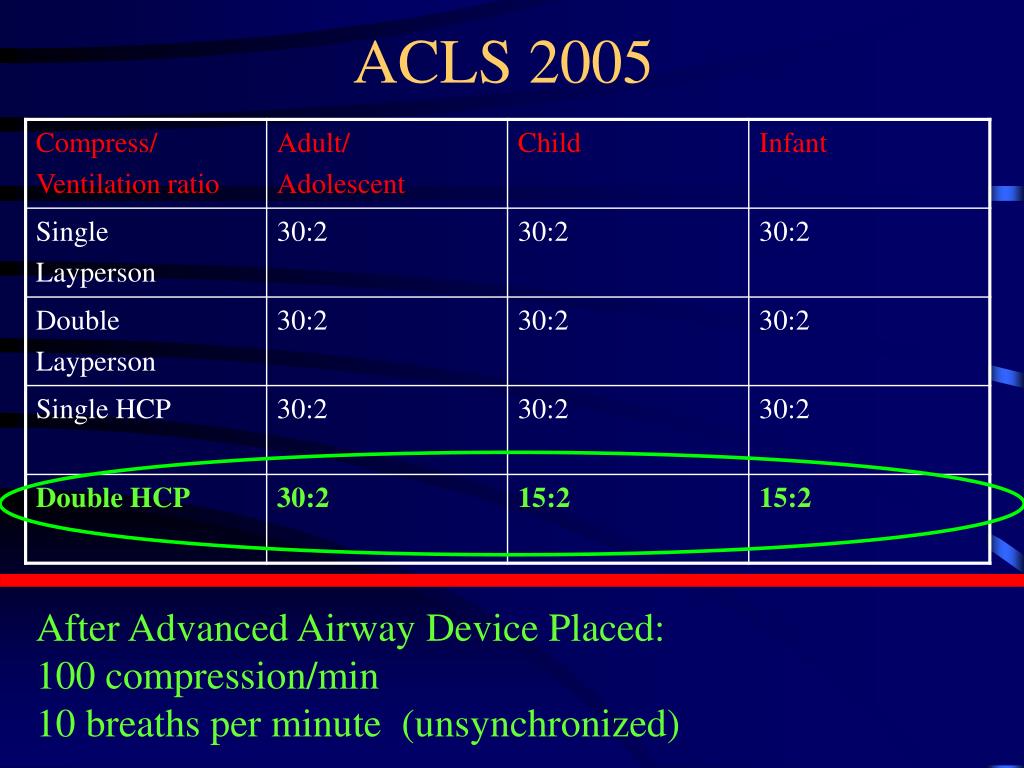 ACLS 2005

| Compress/ Ventilation ratio | Adult/ Adolescent | Child | Infant |
|---|---|---|---|
| Single Layperson | 30:2 | 30:2 | 30:2 |
| Double Layperson | 30:2 | 30:2 | 30:2 |
| Single HCP | 30:2 | 30:2 | 30:2 |
| Double HCP | 30:2 | 15:2 | 15:2 |

After Advanced Airway Device Placed:
100 compression/min
10 breaths per minute (unsynchronized)